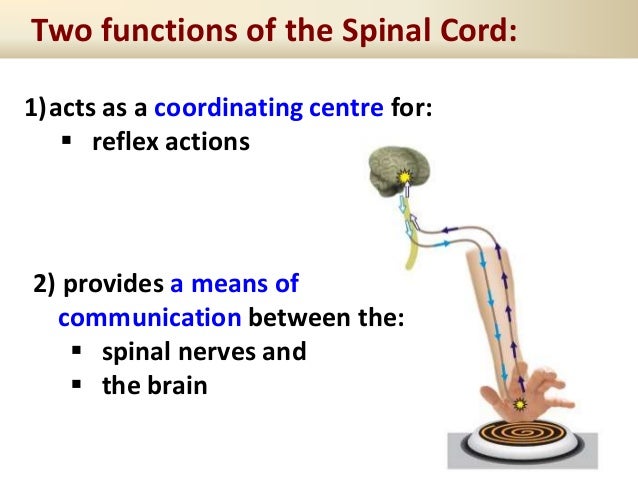 Two functions of the Spinal Cord:

1) acts as a coordinating centre for:
▪ reflex actions

2) provides a means of communication between the:
▪ spinal nerves and
▪ the brain